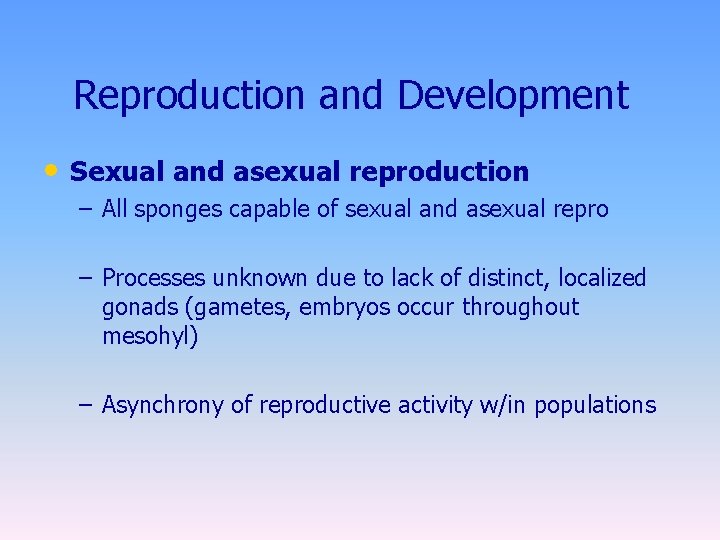 Reproduction and Development

• Sexual and asexual reproduction

– All sponges capable of sexual and asexual repro

– Processes unknown due to lack of distinct, localized gonads (gametes, embryos occur throughout mesohyl)

– Asynchrony of reproductive activity w/in populations